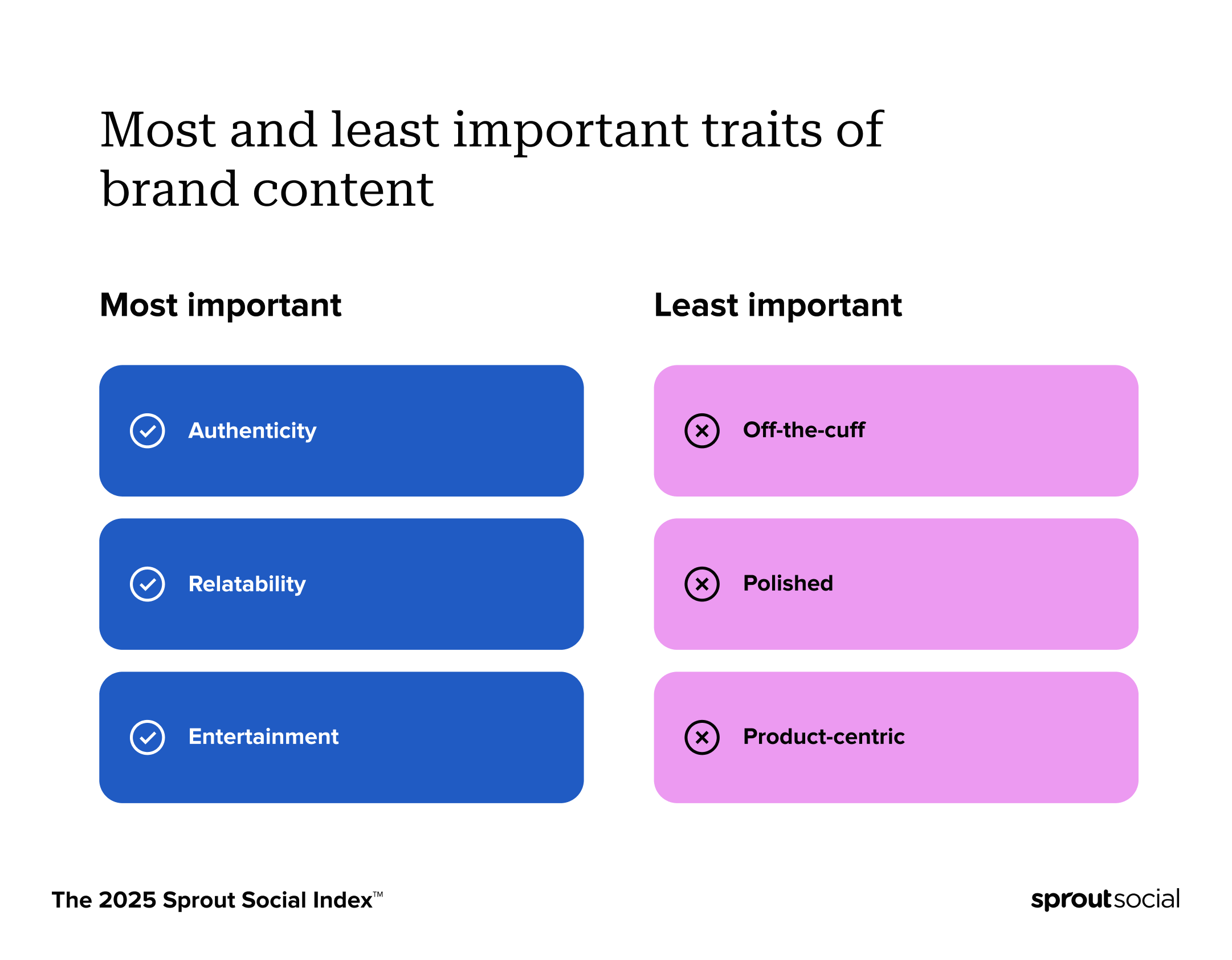 Most and least important traits of brand content

Most important

Authenticity

Relatability

Entertainment

Least important

Off-the-cuff

Polished

Product-centric

The 2025 Sprout Social Index™

sproutsocial